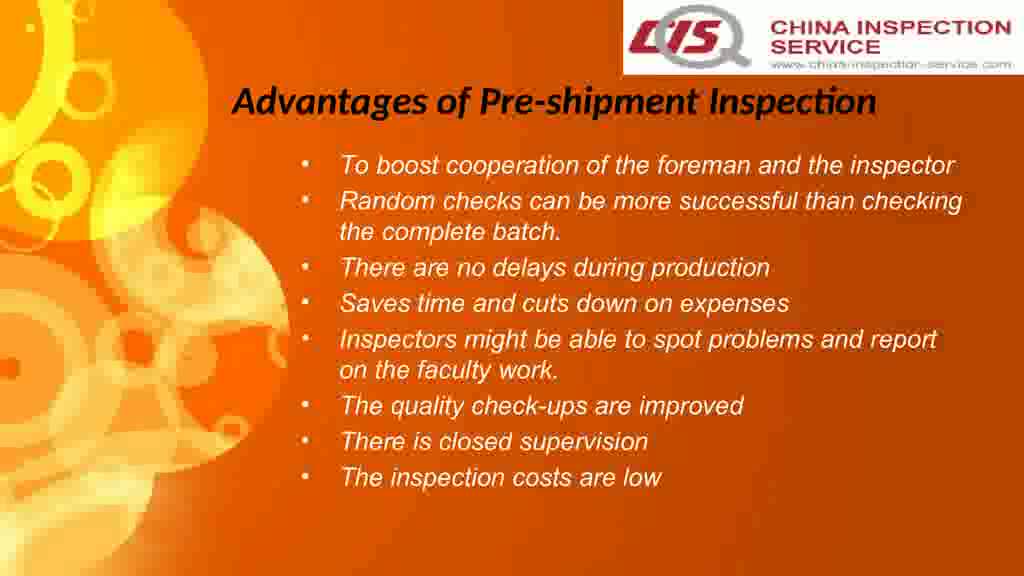 CIS CHINA INSPECTION SERVICE
www.china-inspection-service.com

Advantages of Pre-shipment Inspection

• To boost cooperation of the foreman and the inspector
• Random checks can be more successful than checking the complete batch.
• There are no delays during production
• Saves time and cuts down on expenses
• Inspectors might be able to spot problems and report on the faculty work.
• The quality check-ups are improved
• There is closed supervision
• The inspection costs are low